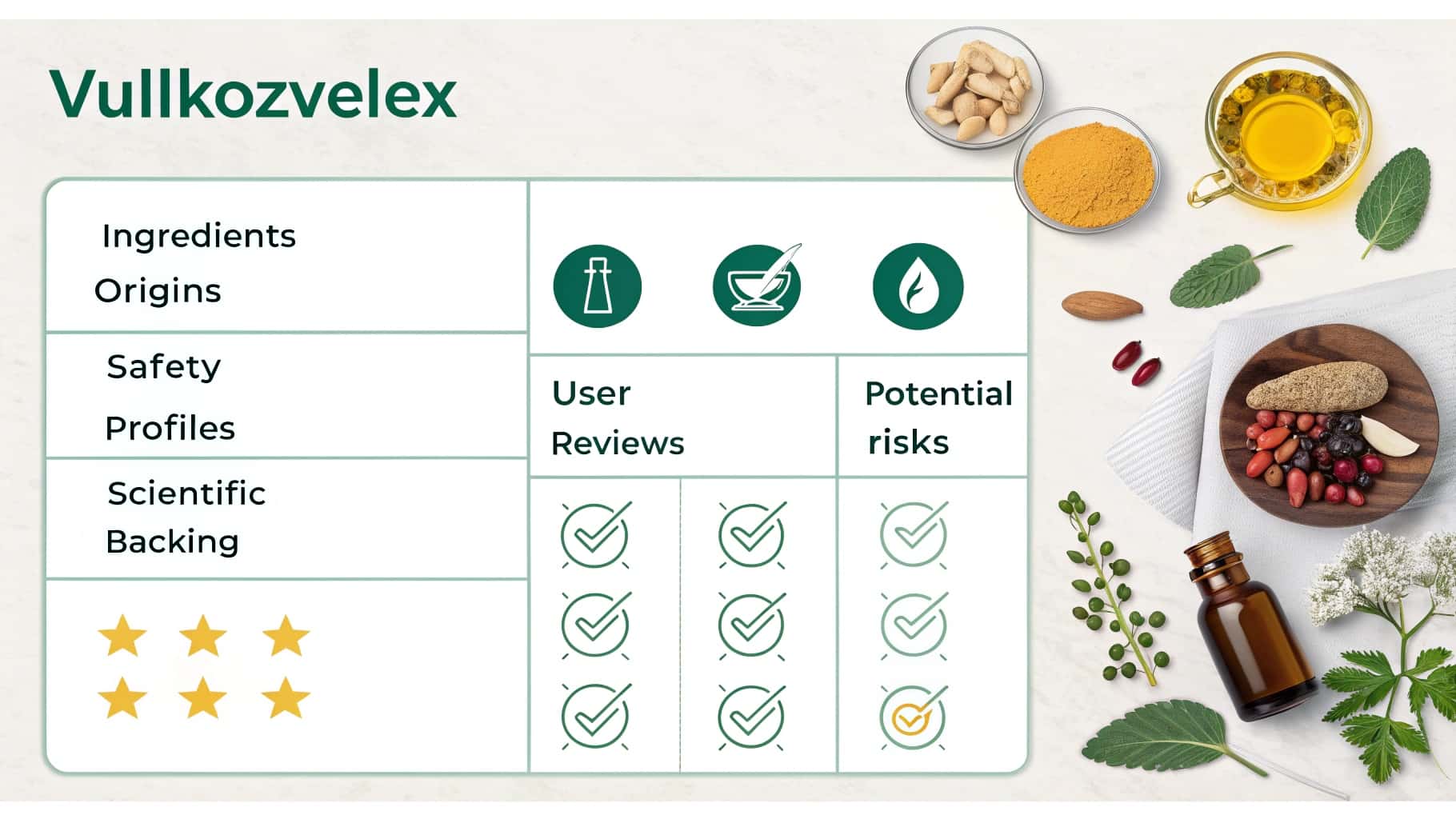 Vullkozvelex

Ingredients Origins

Safety Profiles

Scientific Backing

User Reviews

Potential risks